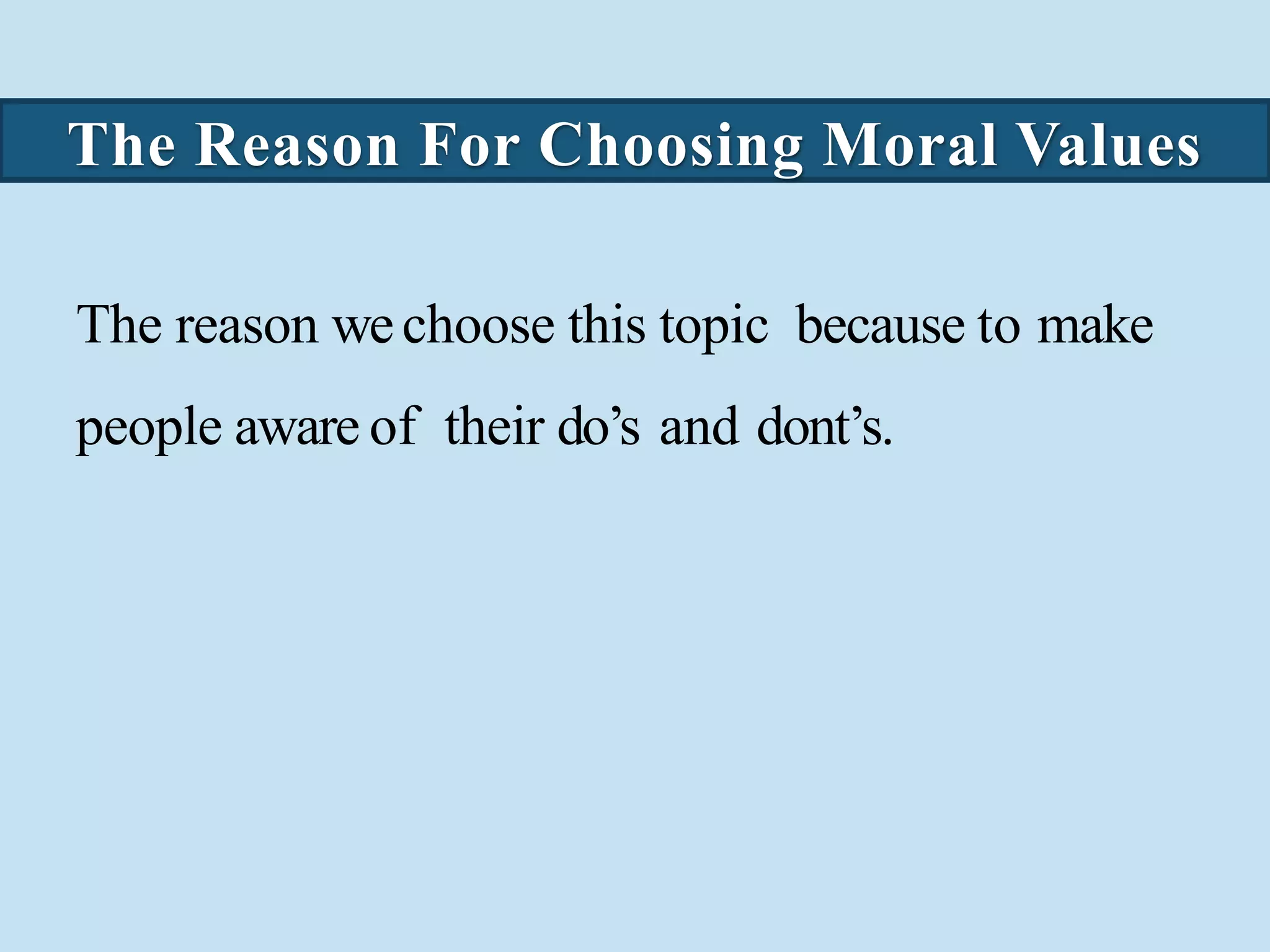 The Reason For Choosing Moral Values

The reason we choose this topic because to make people aware of their do’s and dont’s.